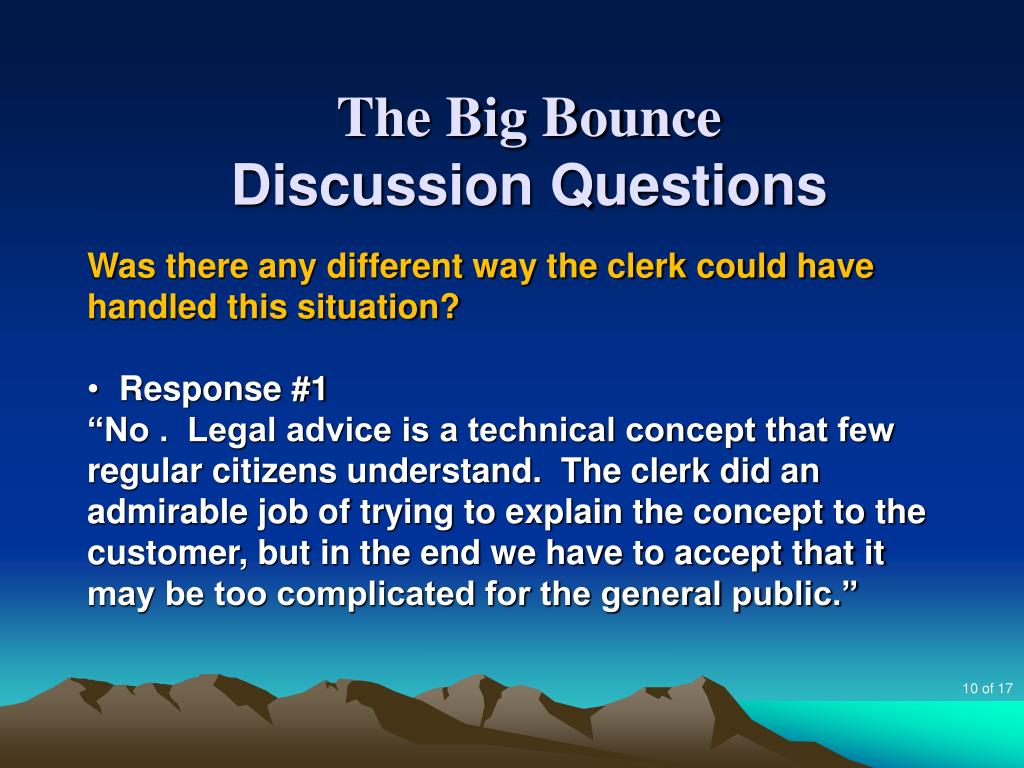 The Big Bounce
Discussion Questions

Was there any different way the clerk could have handled this situation?

• Response #1
“No . Legal advice is a technical concept that few regular citizens understand. The clerk did an admirable job of trying to explain the concept to the customer, but in the end we have to accept that it may be too complicated for the general public.”

10 of 17